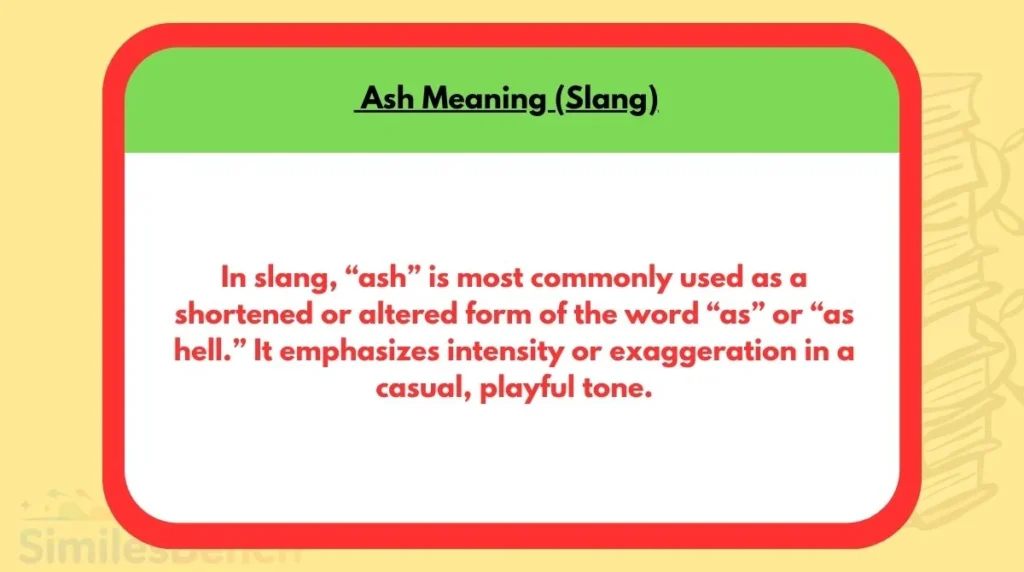 Ash Meaning (Slang)

In slang, “ash” is most commonly used as a shortened or altered form of the word “as” or “as hell.” It emphasizes intensity or exaggeration in a casual, playful tone.

SimilesBench